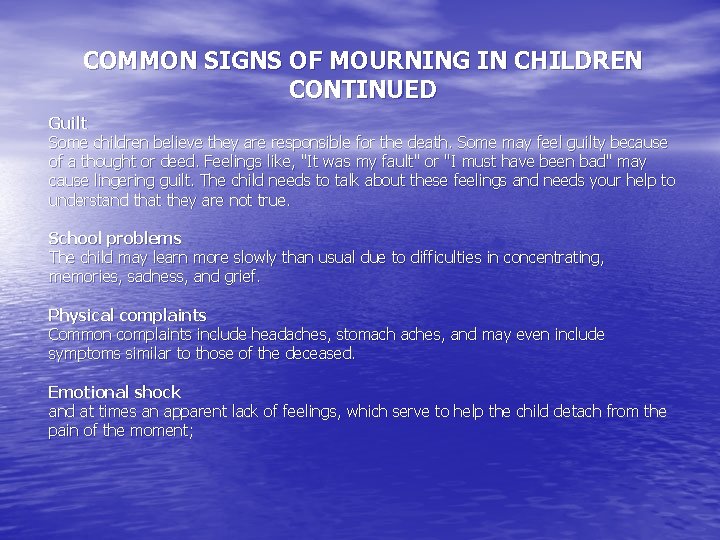 COMMON SIGNS OF MOURNING IN CHILDREN CONTINUED

Guilt
Some children believe they are responsible for the death. Some may feel guilty because of a thought or deed. Feelings like, "It was my fault" or "I must have been bad" may cause lingering guilt. The child needs to talk about these feelings and needs your help to understand that they are not true.

School problems
The child may learn more slowly than usual due to difficulties in concentrating, memories, sadness, and grief.

Physical complaints
Common complaints include headaches, stomach aches, and may even include symptoms similar to those of the deceased.

Emotional shock
and at times an apparent lack of feelings, which serve to help the child detach from the pain of the moment;